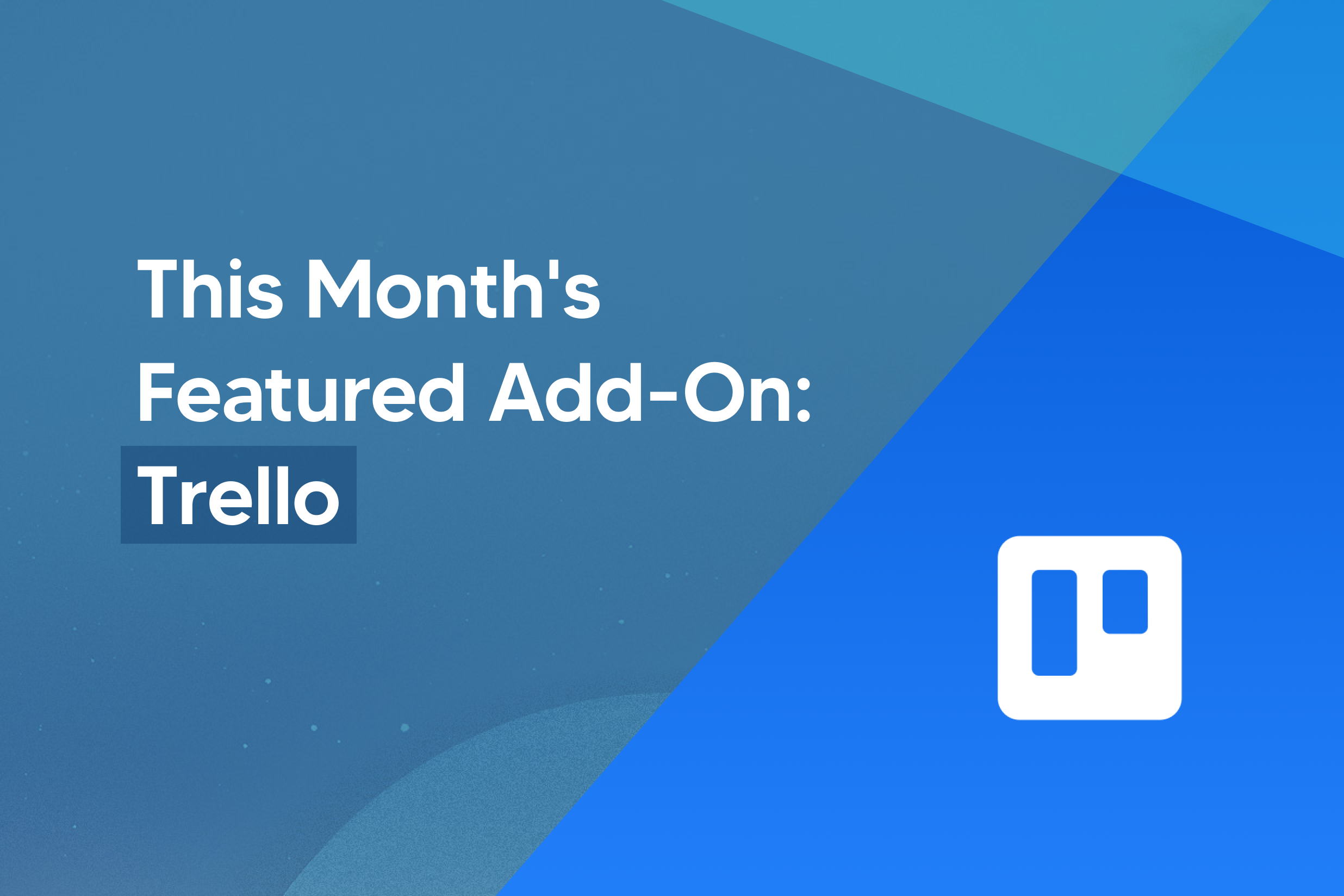 This Month's Featured Add-On: Trello